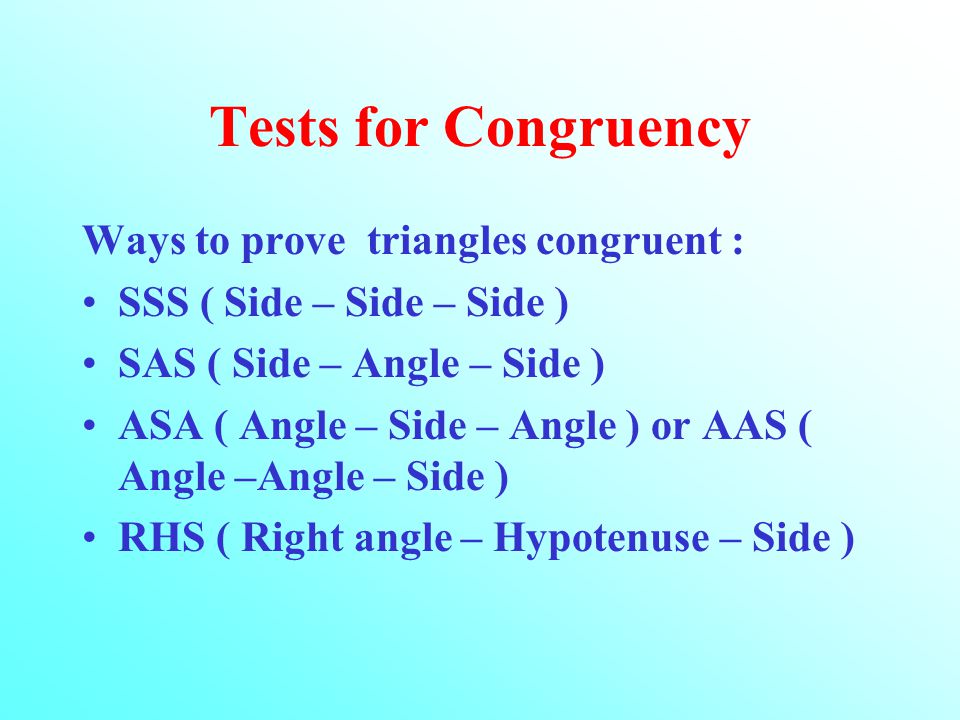 Tests for Congruency

Ways to prove triangles congruent :

• SSS ( Side – Side – Side )
• SAS ( Side – Angle – Side )
• ASA ( Angle – Side – Angle ) or AAS ( Angle –Angle – Side )
• RHS ( Right angle – Hypotenuse – Side )